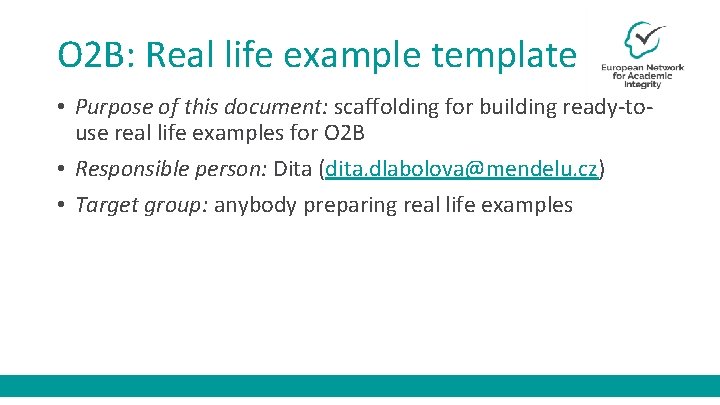 O2B: Real life example template

European Network for Academic Integrity

• Purpose of this document: scaffolding for building ready-to-use real life examples for O2B

• Responsible person: Dita (dita.dlabolova@mendelu.cz)

• Target group: anybody preparing real life examples